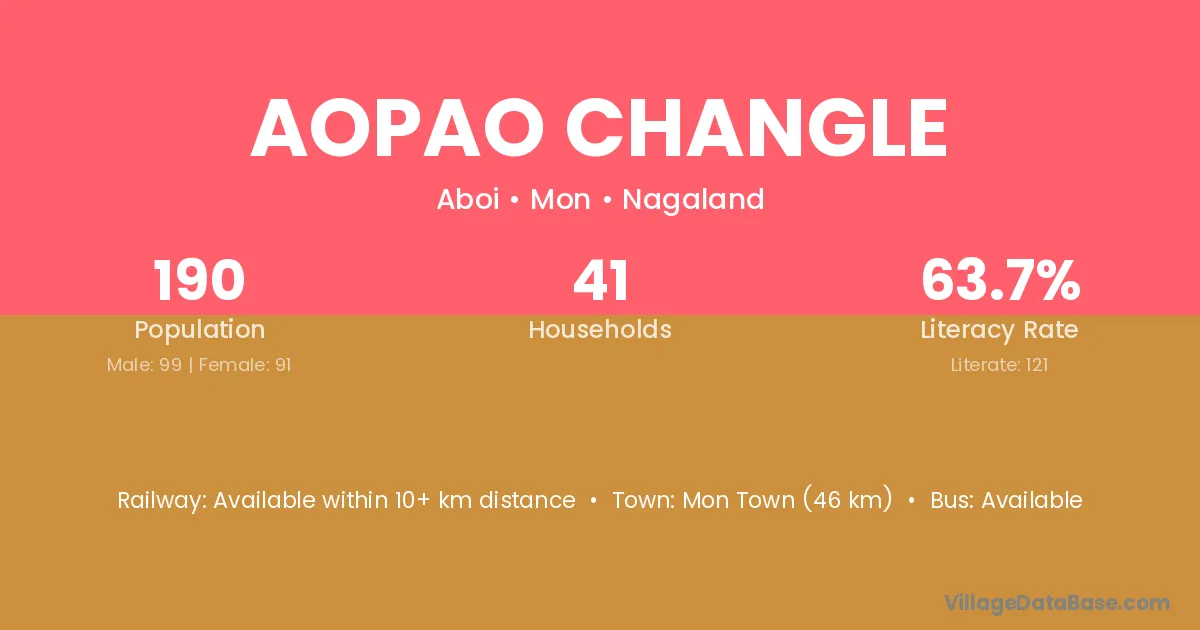 AOPAO CHANGLE

Aboi • Mon • Nagaland

190
Population
Male: 99 | Female: 91

41
Households

63.7%
Literacy Rate
Literate: 121

Railway: Available within 10+ km distance • Town: Mon Town (46 km) • Bus: Available

VillageDataBase.com